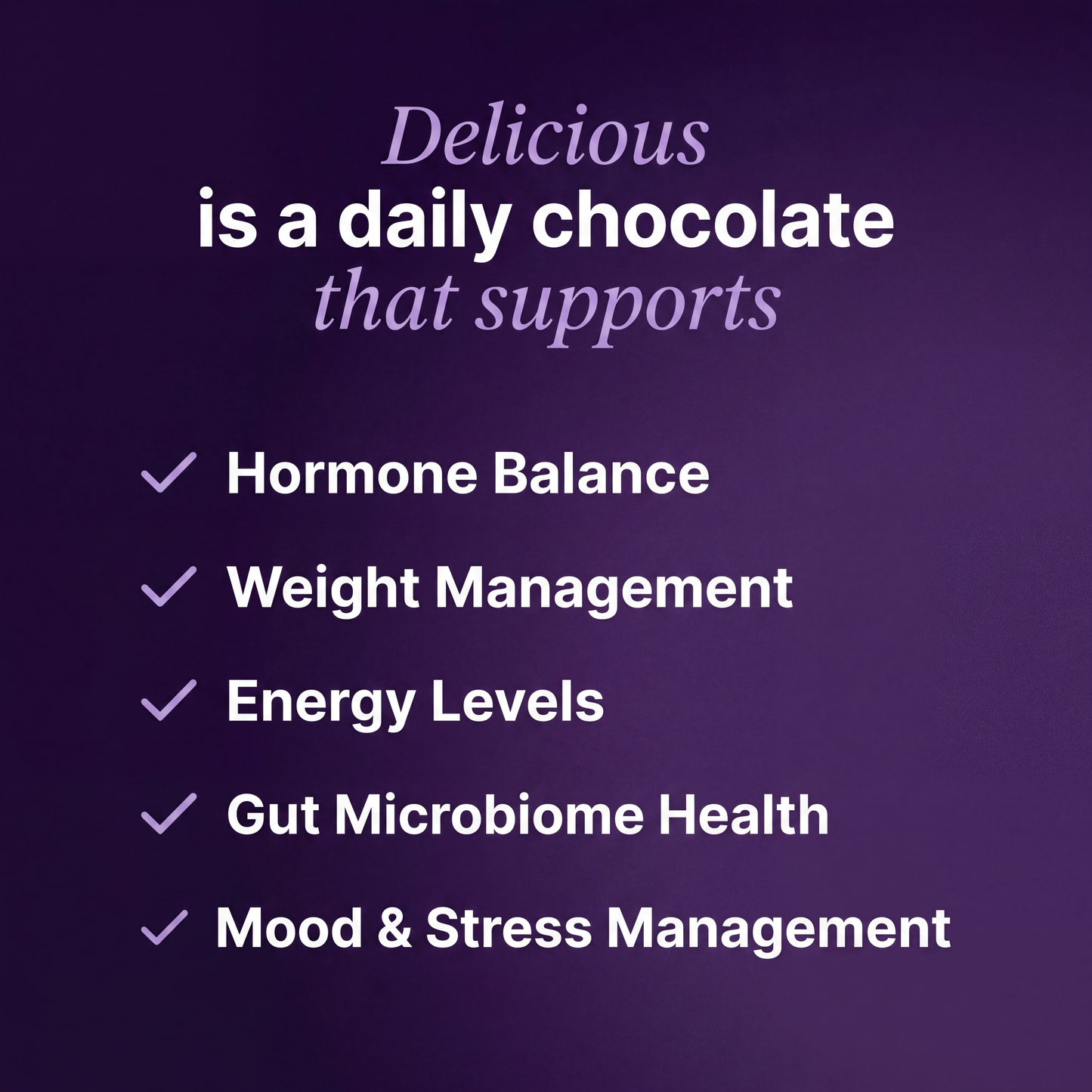 Delicious
is a daily chocolate
that supports

✓ Hormone Balance

✓ Weight Management

✓ Energy Levels

✓ Gut Microbiome Health

✓ Mood & Stress Management